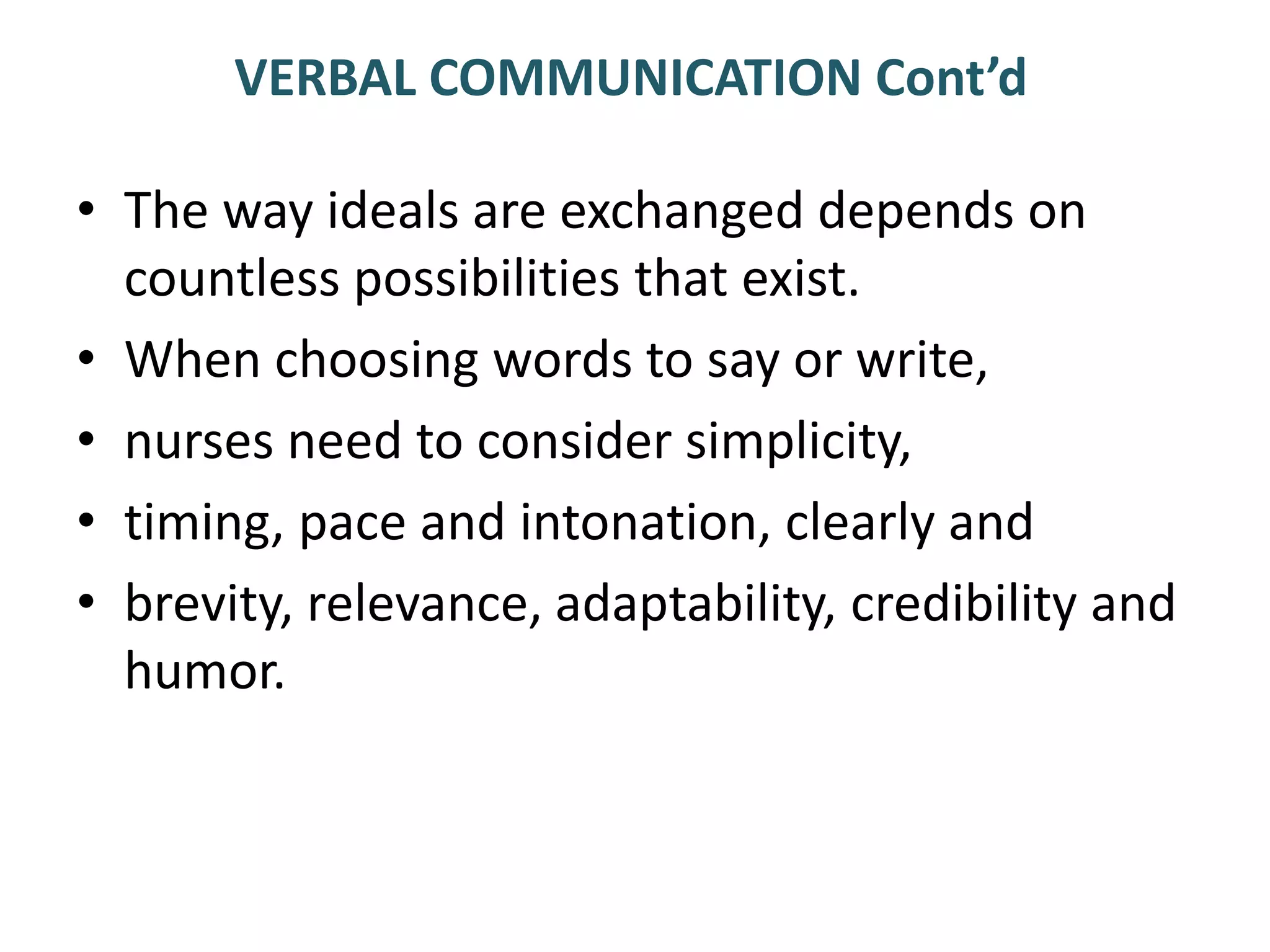 VERBAL COMMUNICATION Cont’d

• The way ideals are exchanged depends on countless possibilities that exist.
• When choosing words to say or write,
• nurses need to consider simplicity,
• timing, pace and intonation, clearly and
• brevity, relevance, adaptability, credibility and humor.